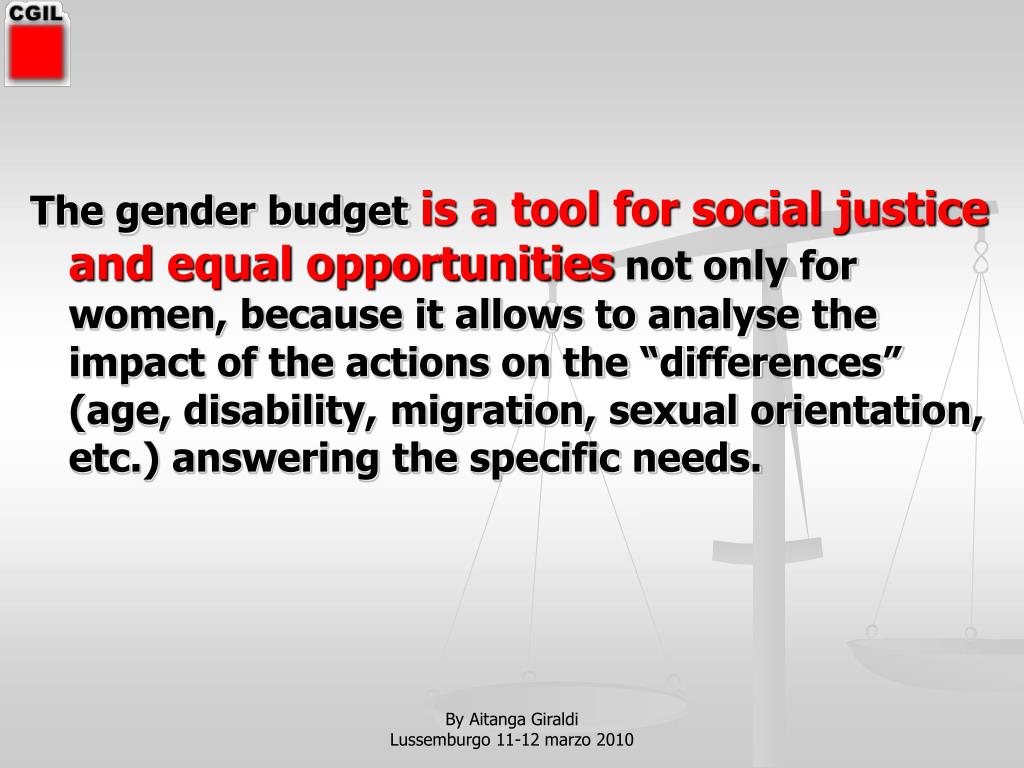 CGIL

The gender budget is a tool for social justice and equal opportunities not only for women, because it allows to analyse the impact of the actions on the “differences” (age, disability, migration, sexual orientation, etc.) answering the specific needs.

By Aitanga Giraldi
Lussemburgo 11-12 marzo 2010